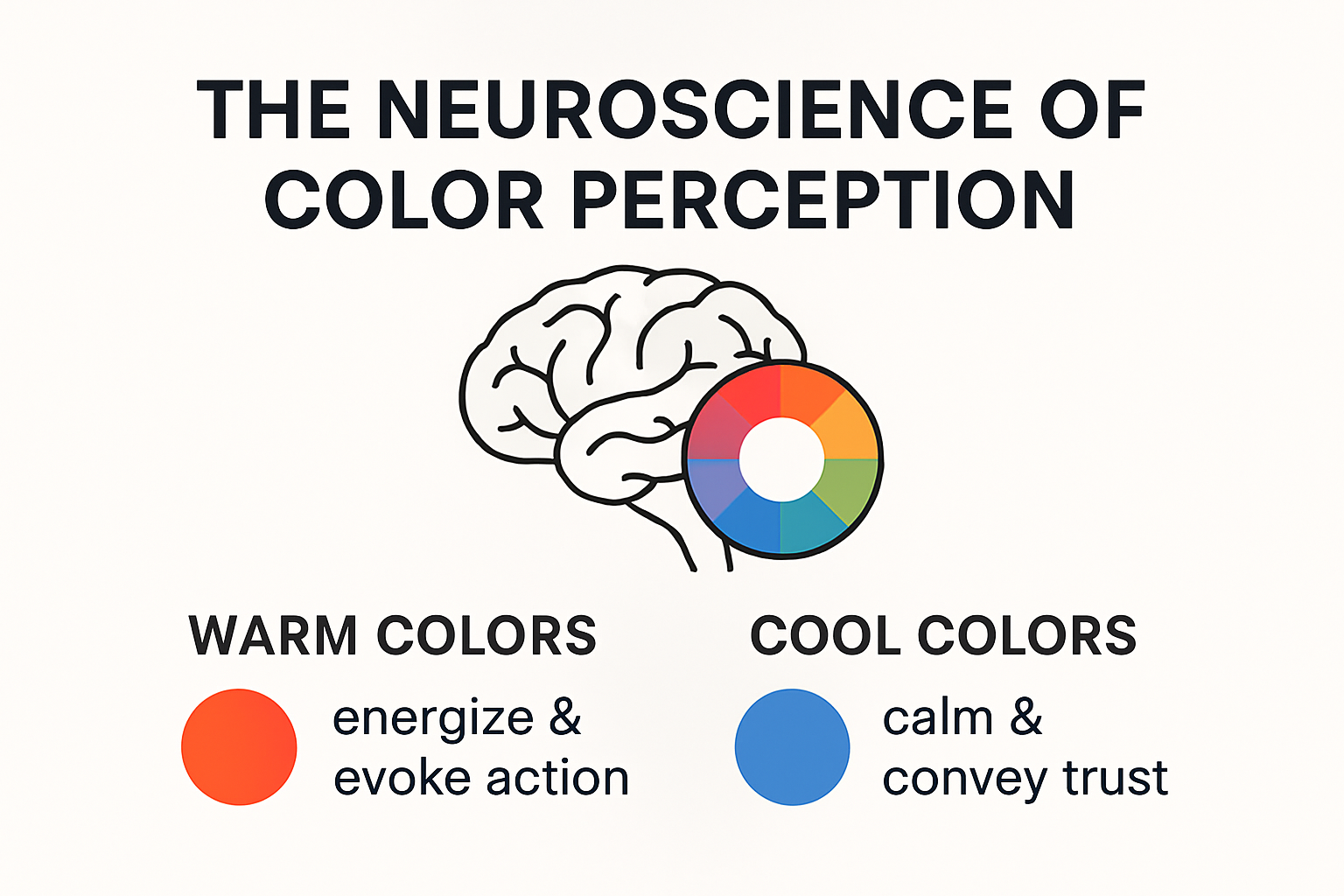 THE NEUROSCIENCE OF COLOR PERCEPTION

WARM COLORS

energize & evoke action

COOL COLORS

calm & convey trust